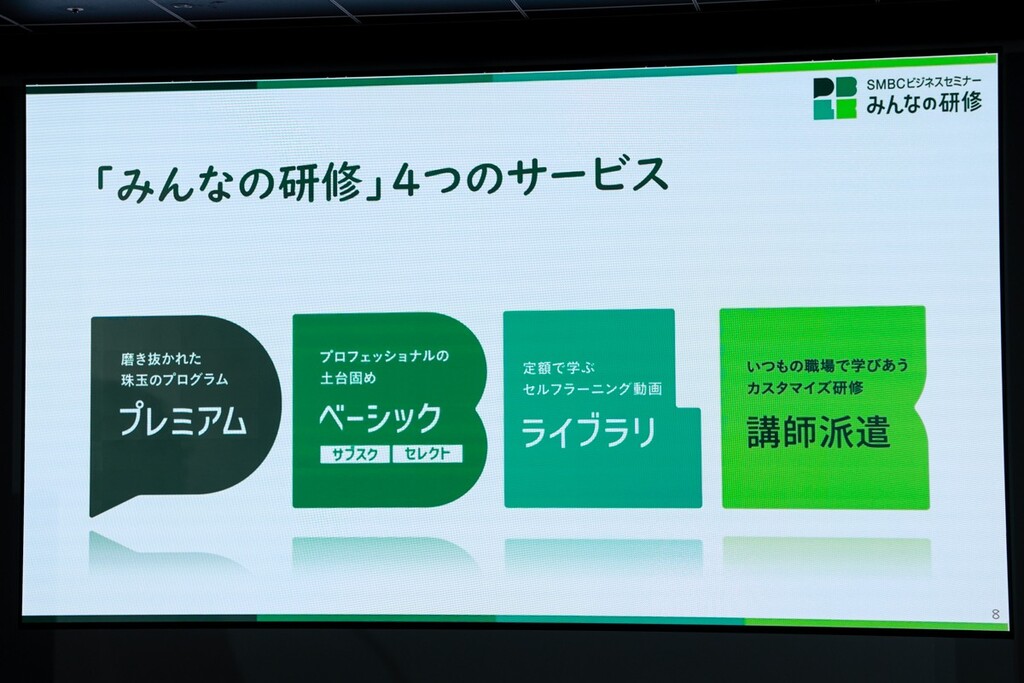 SMBCビジネスセミナー
みんなの研修

「みんなの研修」4つのサービス

磨き抜かれた
珠玉のプログラム
プレミアム

プロフェッショナルの
土台固め
ベーシック
サブスク　セレクト

定額で学ぶ
セルフラーニング動画
ライブラリ

いつもの職場で学びあう
カスタマイズ研修
講師派遣

8